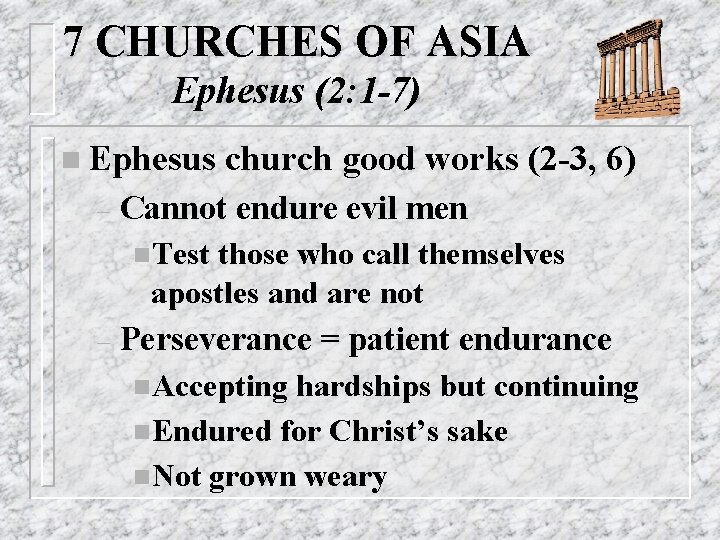 7 CHURCHES OF ASIA
Ephesus (2:1-7)

Ephesus church good works (2-3, 6)
– Cannot endure evil men
Test those who call themselves apostles and are not
– Perseverance = patient endurance
Accepting hardships but continuing
Endured for Christ's sake
Not grown weary